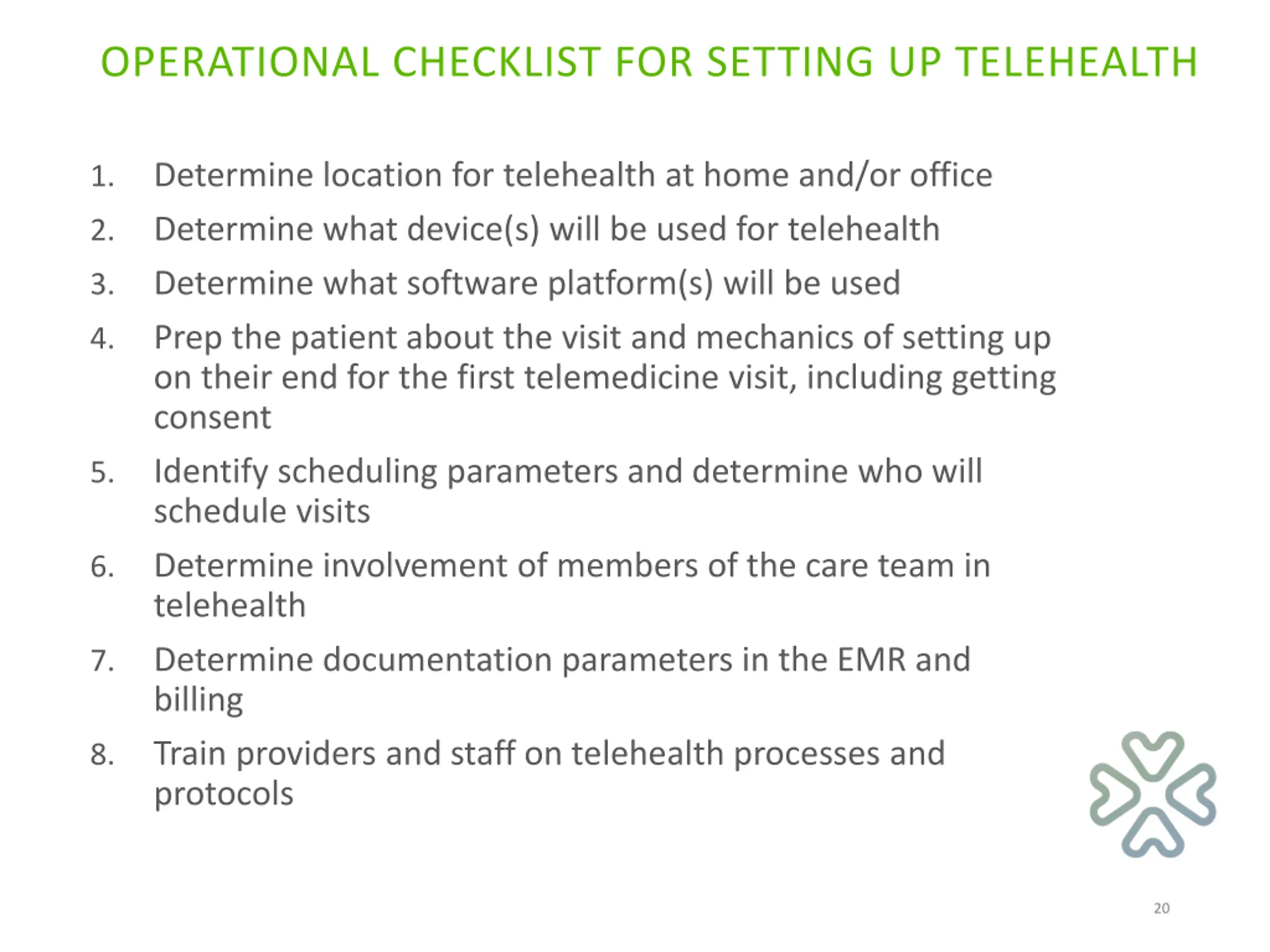 OPERATIONAL CHECKLIST FOR SETTING UP TELEHEALTH

1. Determine location for telehealth at home and/or office
2. Determine what device(s) will be used for telehealth
3. Determine what software platform(s) will be used
4. Prep the patient about the visit and mechanics of setting up on their end for the first telemedicine visit, including getting consent
5. Identify scheduling parameters and determine who will schedule visits
6. Determine involvement of members of the care team in telehealth
7. Determine documentation parameters in the EMR and billing
8. Train providers and staff on telehealth processes and protocols

20